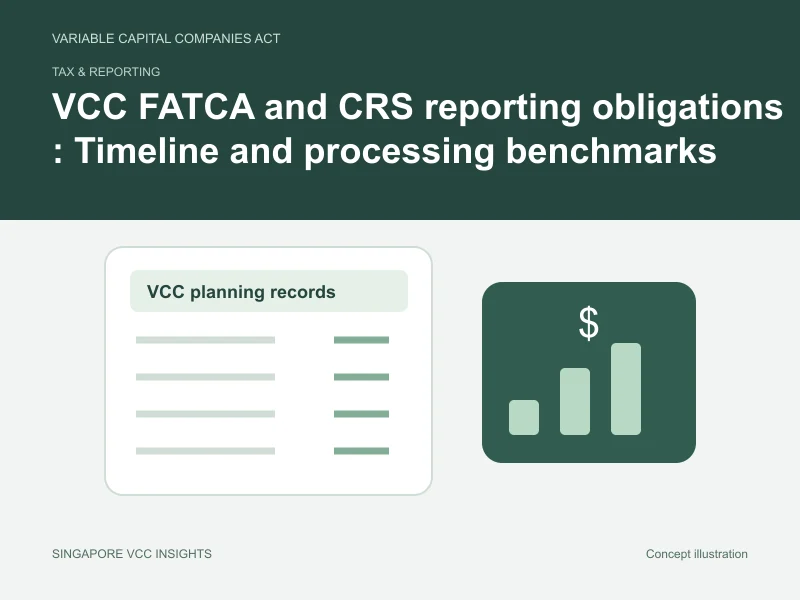 VARIABLE CAPITAL COMPANIES ACT

TAX & REPORTING

VCC FATCA and CRS reporting obligations : Timeline and processing benchmarks

VCC planning records

$

SINGAPORE VCC INSIGHTS

Concept illustration